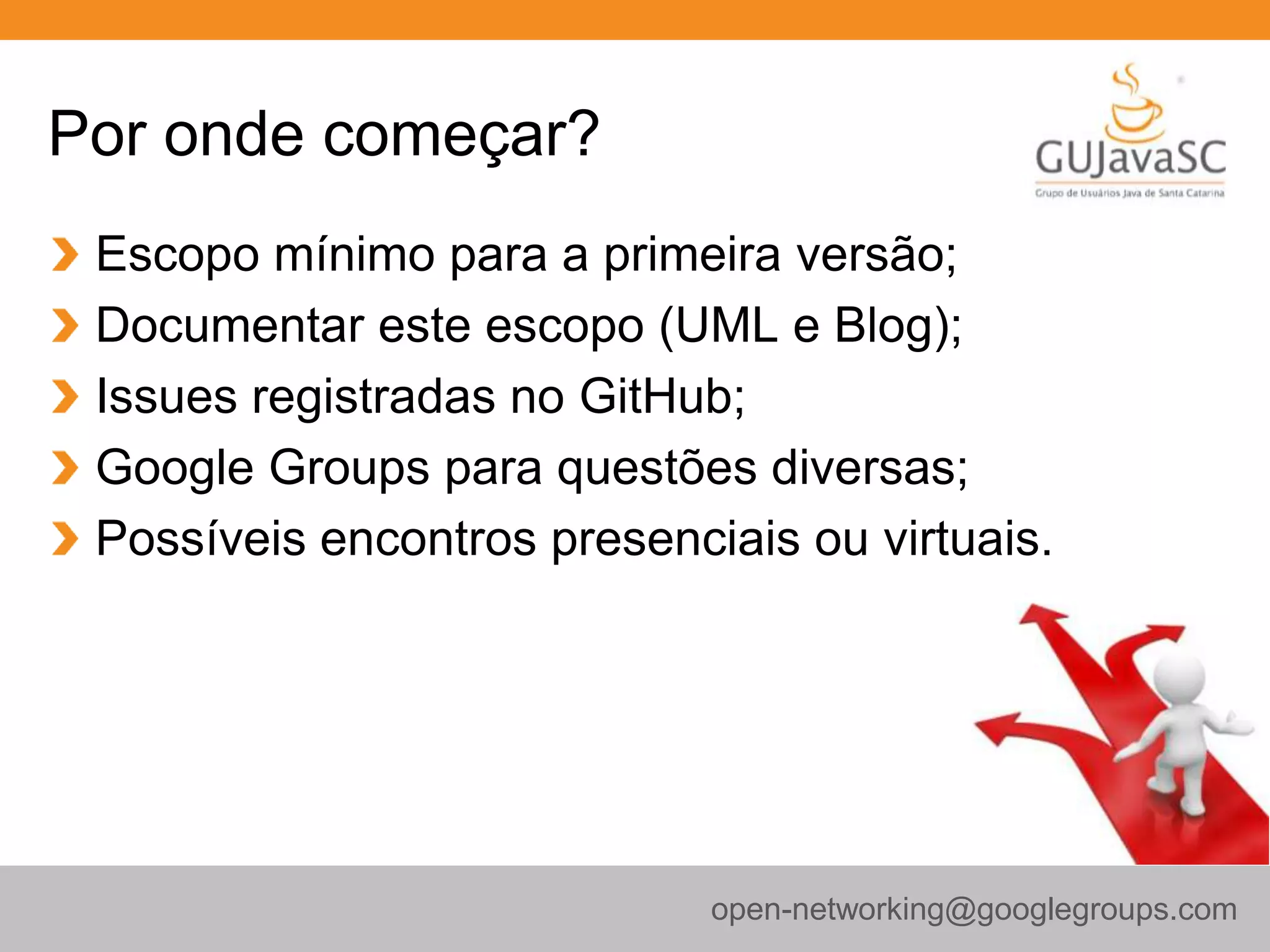 Por onde começar?

GUJavaSC
Grupo de Usuários Java de Santa Catarina

Escopo mínimo para a primeira versão;
Documentar este escopo (UML e Blog);
Issues registradas no GitHub;
Google Groups para questões diversas;
Possíveis encontros presenciais ou virtuais.

open-networking@googlegroups.com